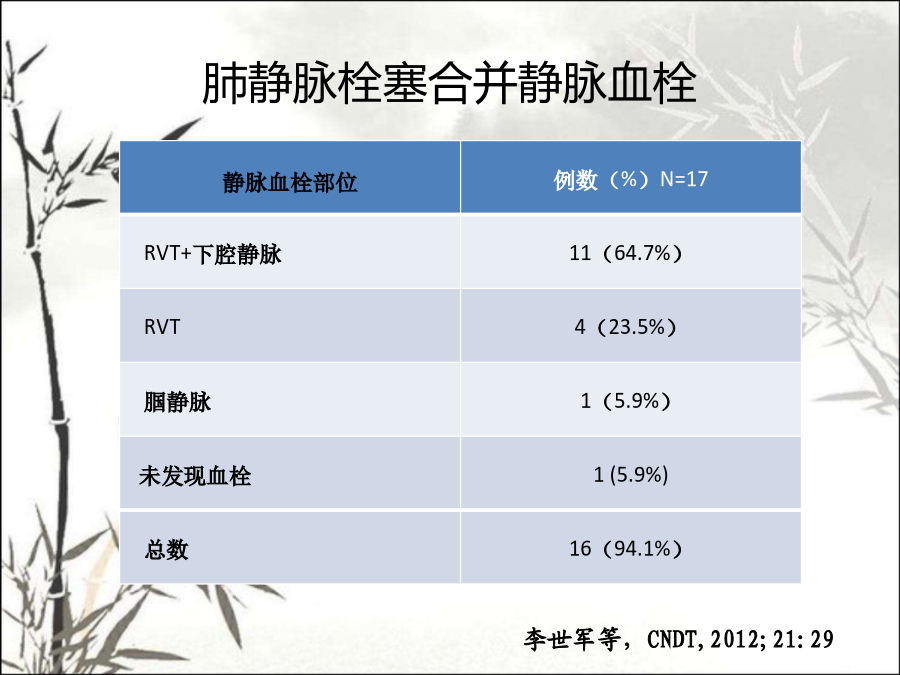 肺静脉栓塞合并静脉血栓

| 静脉血栓部位 | 例数（%）N=17 |
|---|---|
| RVT+下腔静脉 | 11（64.7%） |
| RVT | 4（23.5%） |
| 腘静脉 | 1（5.9%） |
| 未发现血栓 | 1 (5.9%) |
| 总数 | 16（94.1%） |

李世军等，CNDT, 2012; 21: 29